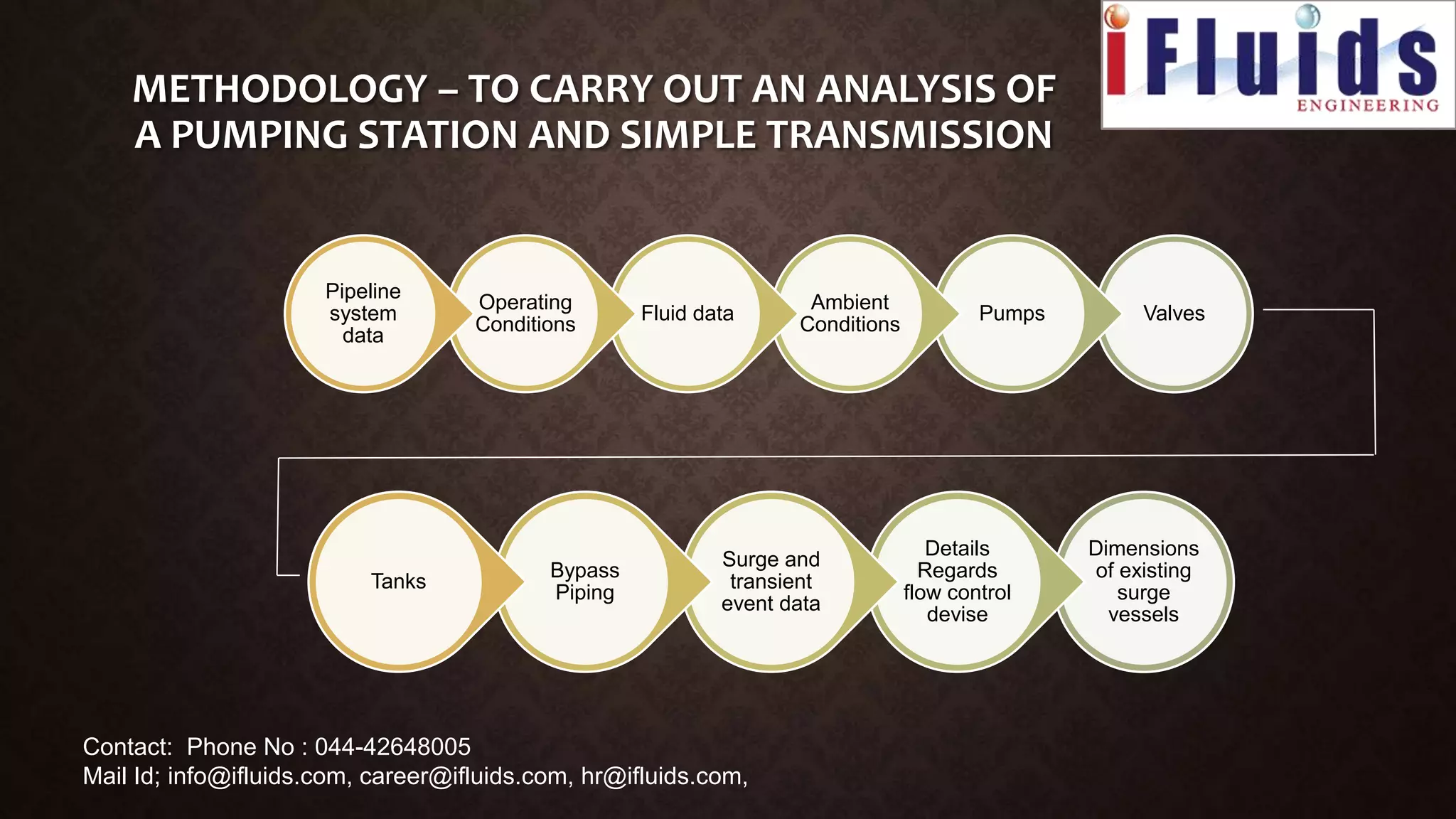 iFluids
ENGINEERING

METHODOLOGY – TO CARRY OUT AN ANALYSIS OF A PUMPING STATION AND SIMPLE TRANSMISSION

Pipeline system data

Operating Conditions

Fluid data

Ambient Conditions

Pumps

Valves

Tanks

Bypass Piping

Surge and transient event data

Details Regards flow control devise

Dimensions of existing surge vessels

Contact: Phone No : 044-42648005
Mail Id; info@ifluids.com, career@ifluids.com, hr@ifluids.com,